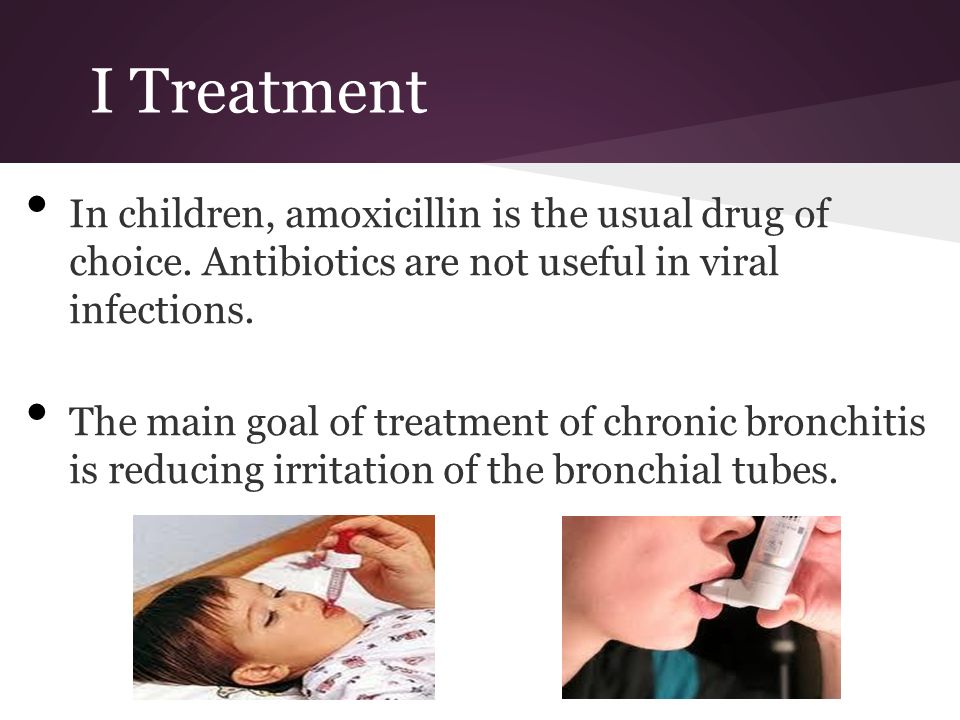 I Treatment

• In children, amoxicillin is the usual drug of choice. Antibiotics are not useful in viral infections.

• The main goal of treatment of chronic bronchitis is reducing irritation of the bronchial tubes.